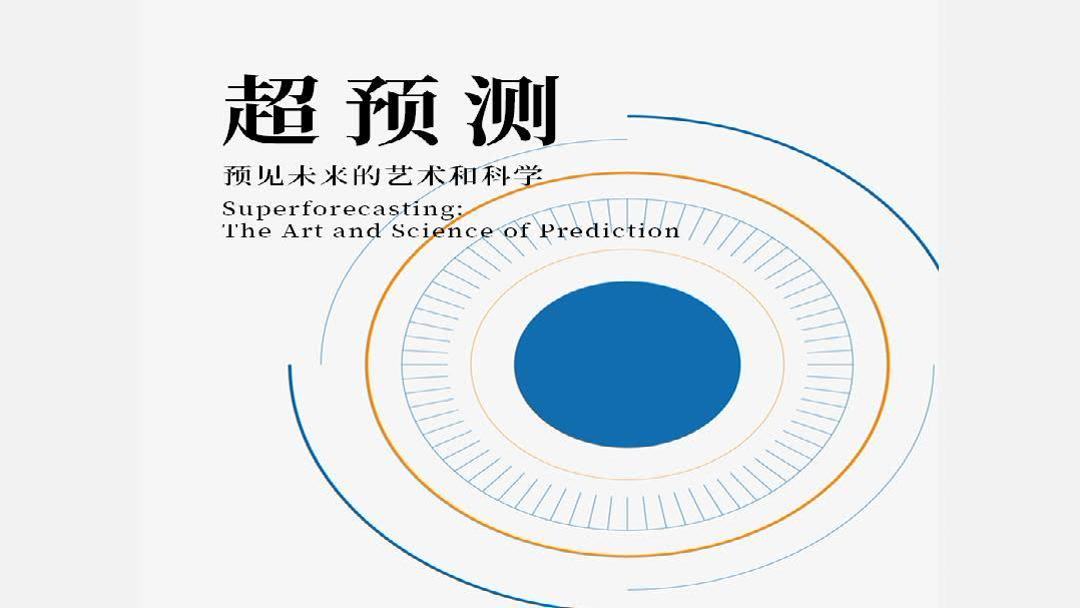 超预测

预见未来的艺术和科学

Superforecasting:
The Art and Science of Prediction